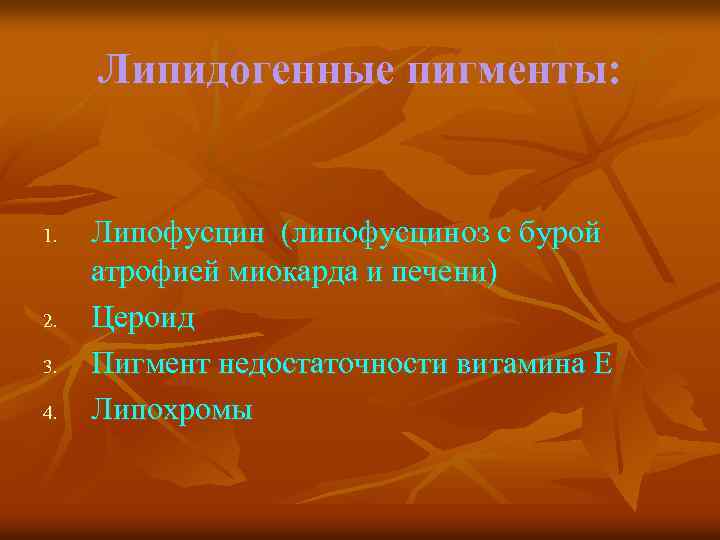 Липидогенные пигменты:

1. Липофусцин (липофусциноз с бурой атрофией миокарда и печени)
2. Цероид
3. Пигмент недостаточности витамина Е
4. Липохромы